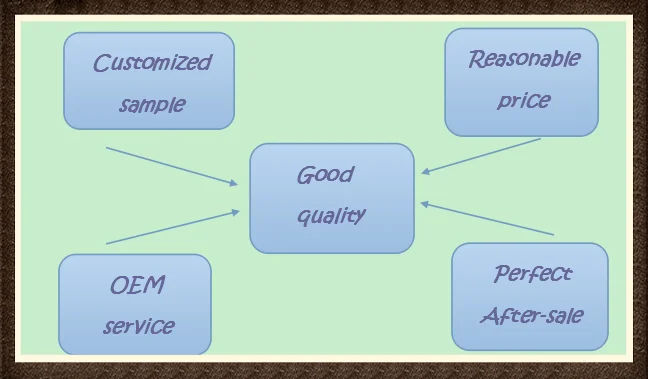 Customized sample

Reasonable price

Good quality

OEM service

Perfect After-sale